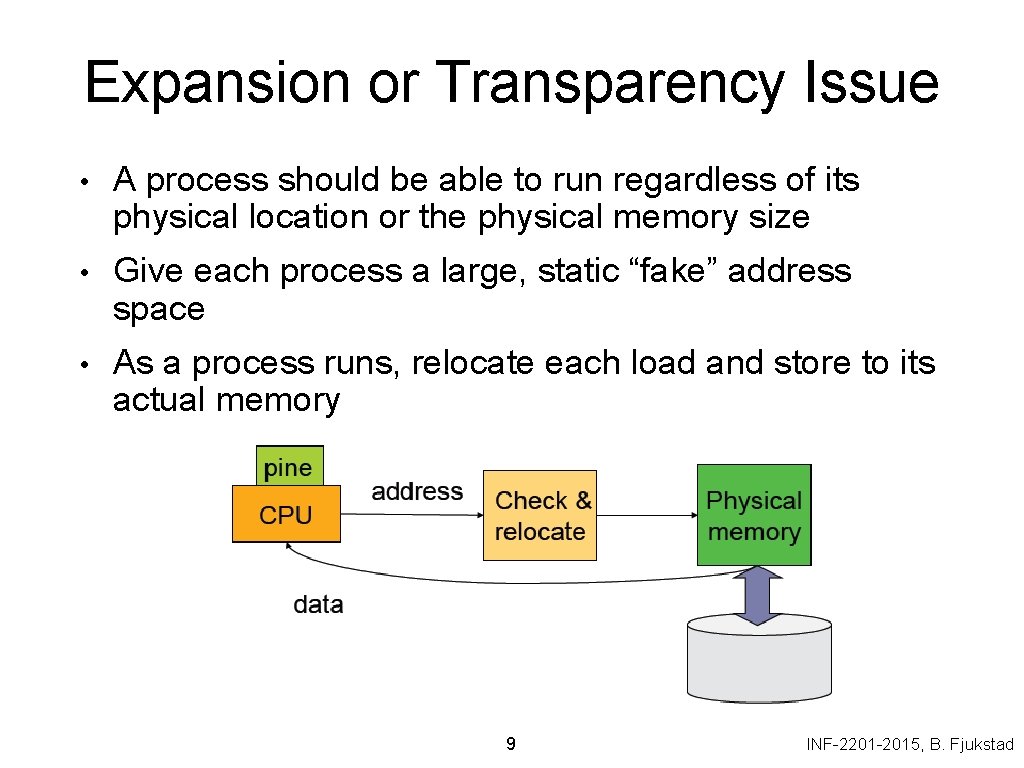 Expansion or Transparency Issue

• A process should be able to run regardless of its physical location or the physical memory size

• Give each process a large, static “fake” address space

• As a process runs, relocate each load and store to its actual memory

pine
CPU
address
Check & relocate
Physical memory
data

9

INF-2201-2015, B. Fjukstad